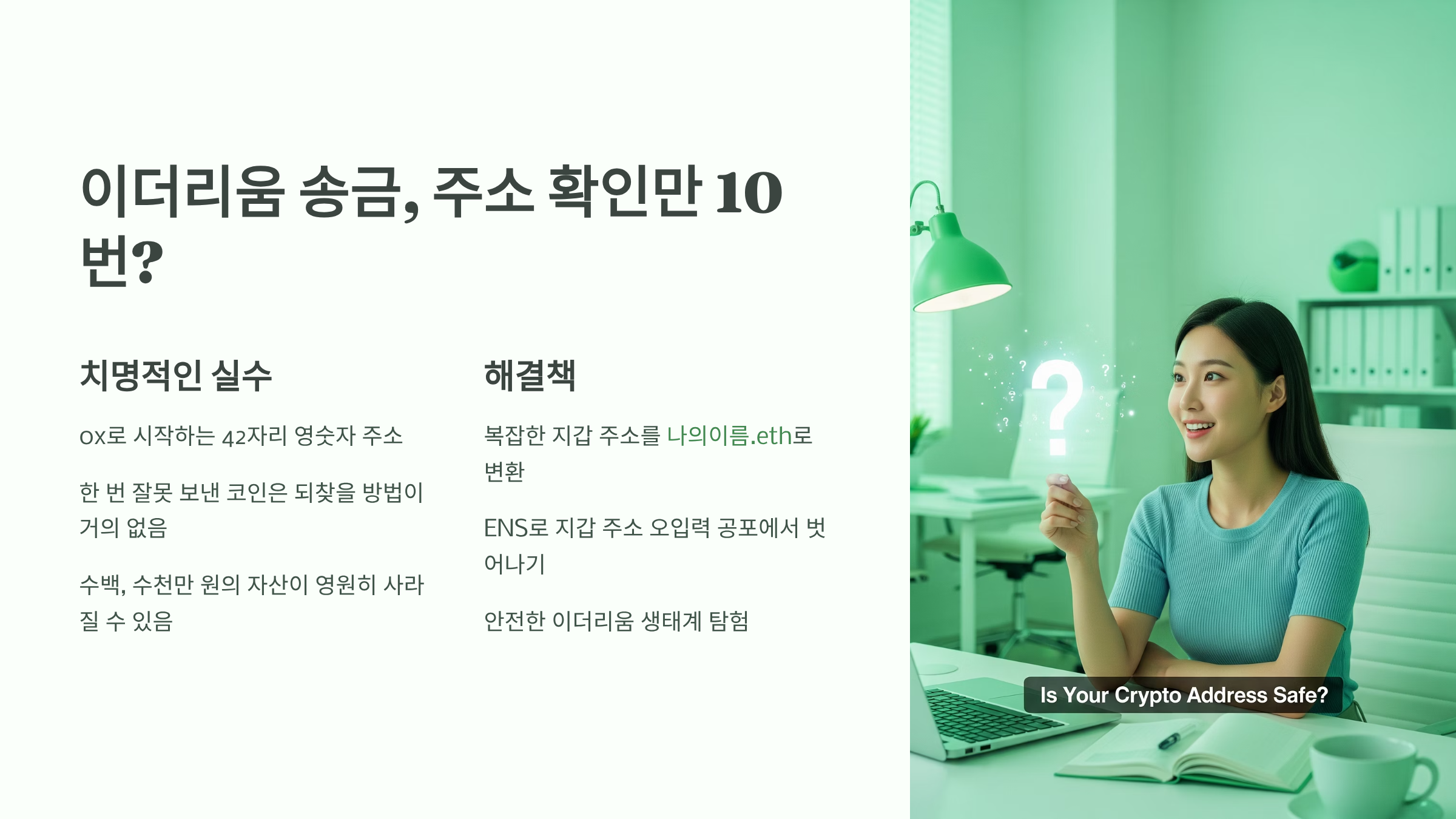 이더리움 송금, 주소 확인만 10번?

치명적인 실수

0x로 시작하는 42자리 영숫자 주소

한 번 잘못 보낸 코인은 되찾을 방법이 거의 없음

수백, 수천만 원의 자산이 영원히 사라질 수 있음

해결책

복잡한 지갑 주소를 나의이름.eth로 변환

ENS로 지갑 주소 오입력 공포에서 벗어나기

안전한 이더리움 생태계 탐험

Is Your Crypto Address Safe?